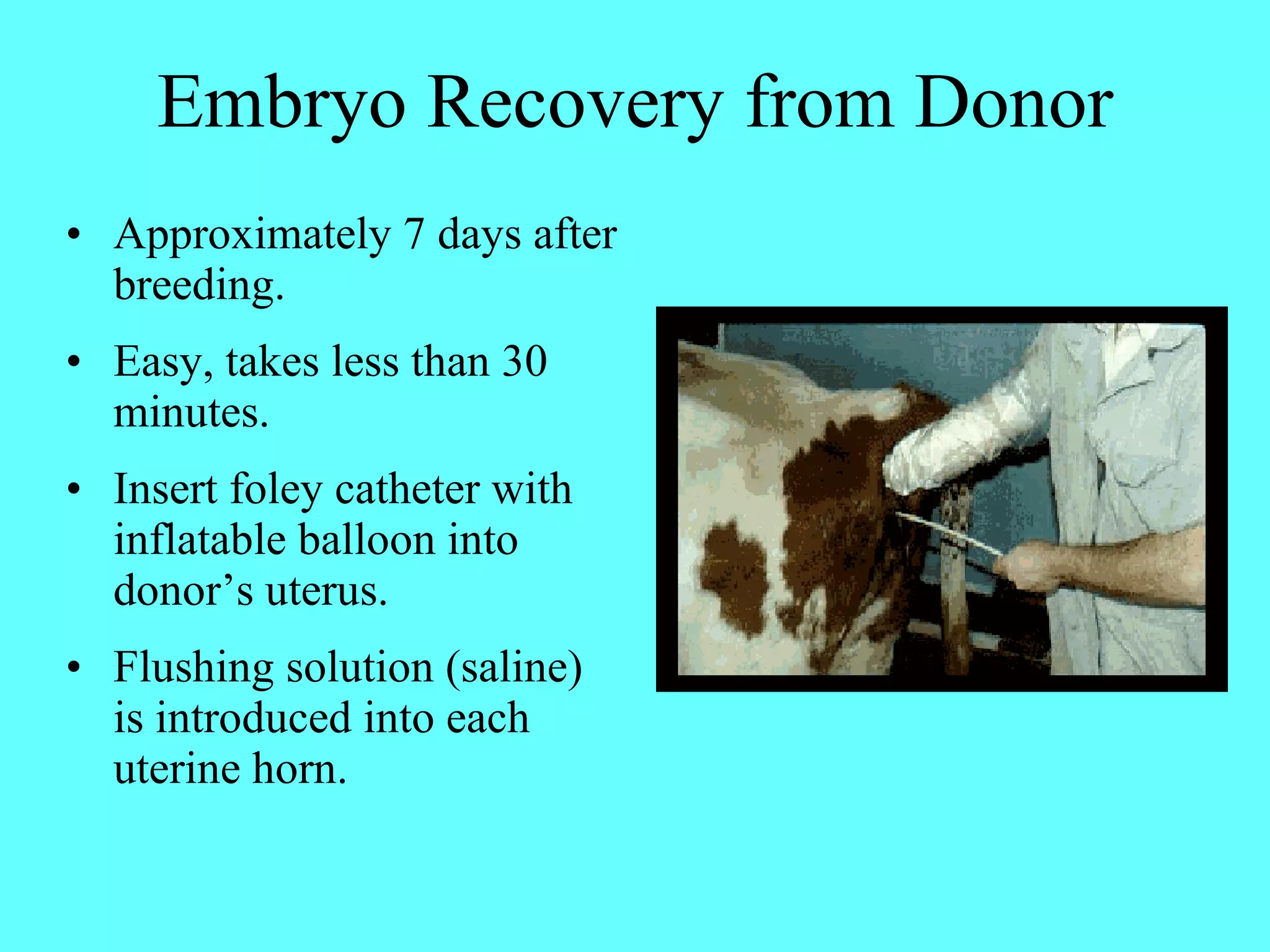 Embryo Recovery from Donor

• Approximately 7 days after breeding.

• Easy, takes less than 30 minutes.

• Insert foley catheter with inflatable balloon into donor’s uterus.

• Flushing solution (saline) is introduced into each uterine horn.